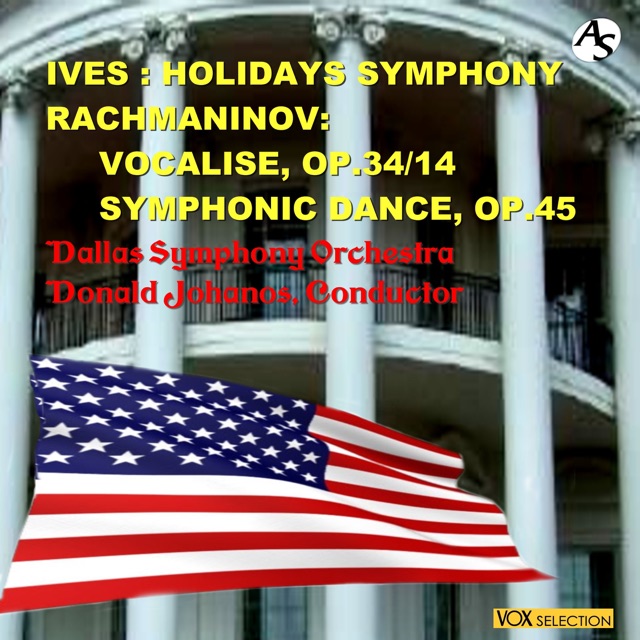 AS

IVES : HOLIDAYS SYMPHONY
RACHMANINOV:
VOCALISE, OP.34/14
SYMPHONIC DANCE, OP.45

Dallas Symphony Orchestra
Donald Johanos, Conductor

VOX SELECTION